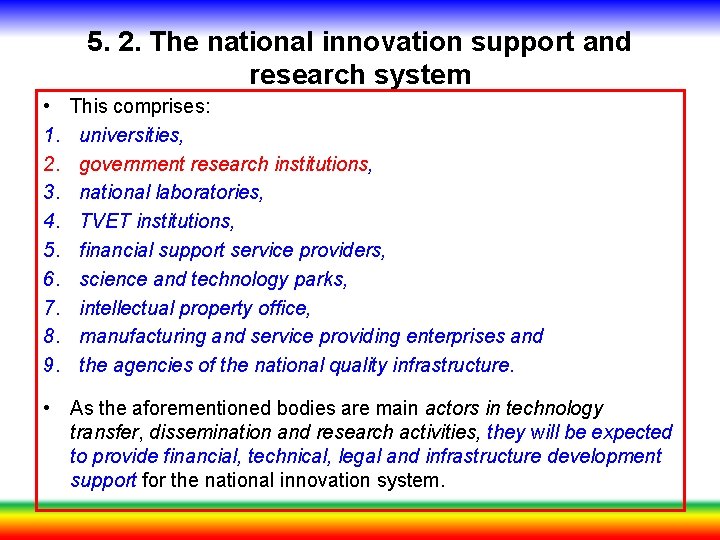 5. 2. The national innovation support and research system

• This comprises:
1. universities,
2. government research institutions,
3. national laboratories,
4. TVET institutions,
5. financial support service providers,
6. science and technology parks,
7. intellectual property office,
8. manufacturing and service providing enterprises and
9. the agencies of the national quality infrastructure.

• As the aforementioned bodies are main actors in technology transfer, dissemination and research activities, they will be expected to provide financial, technical, legal and infrastructure development support for the national innovation system.